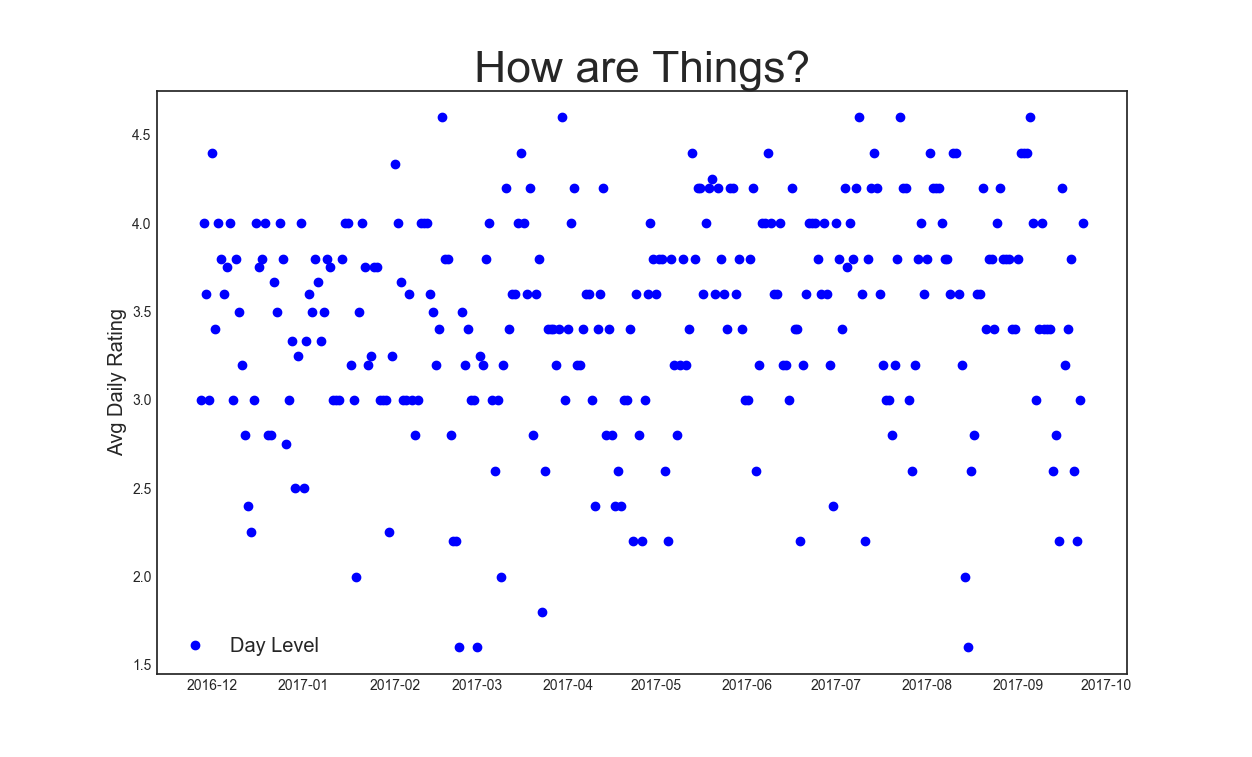 How are Things?

Avg Daily Rating

4.5
4.0
3.5
3.0
2.5
2.0
1.5

Day Level

2016-12 2017-01 2017-02 2017-03 2017-04 2017-05 2017-06 2017-07 2017-08 2017-09 2017-10